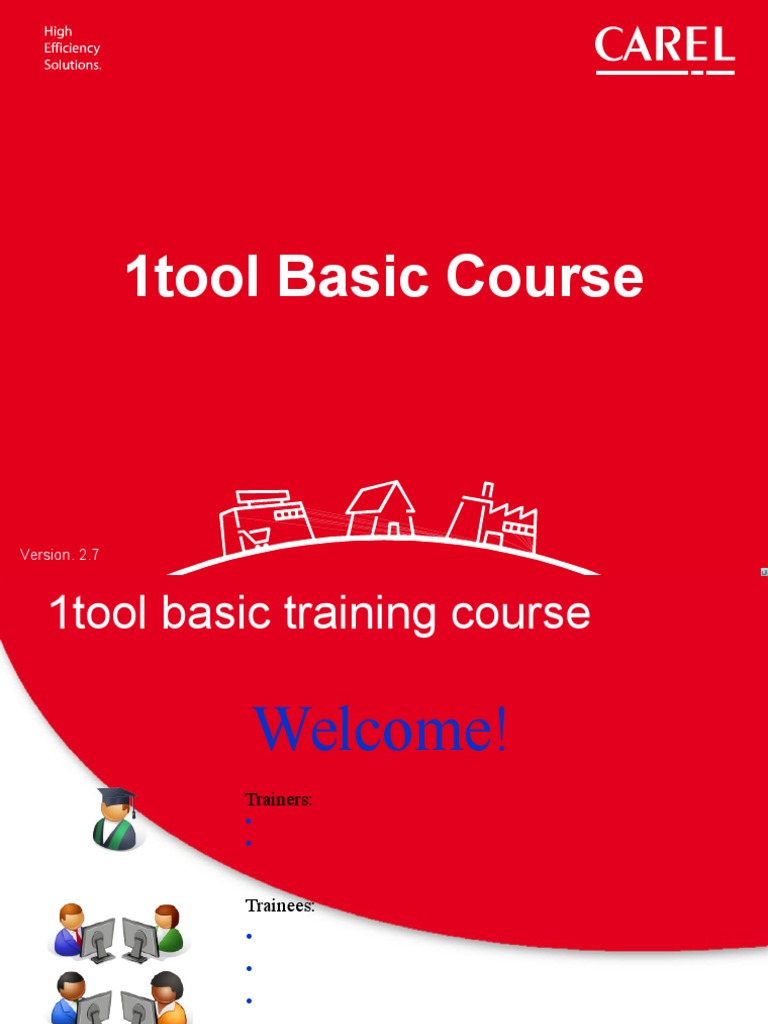 High Efficiency Solutions.

CAREL

1tool Basic Course

Version. 2.7

1tool basic training course

Welcome!

Trainers:
•
•

Trainees:
•
•
•